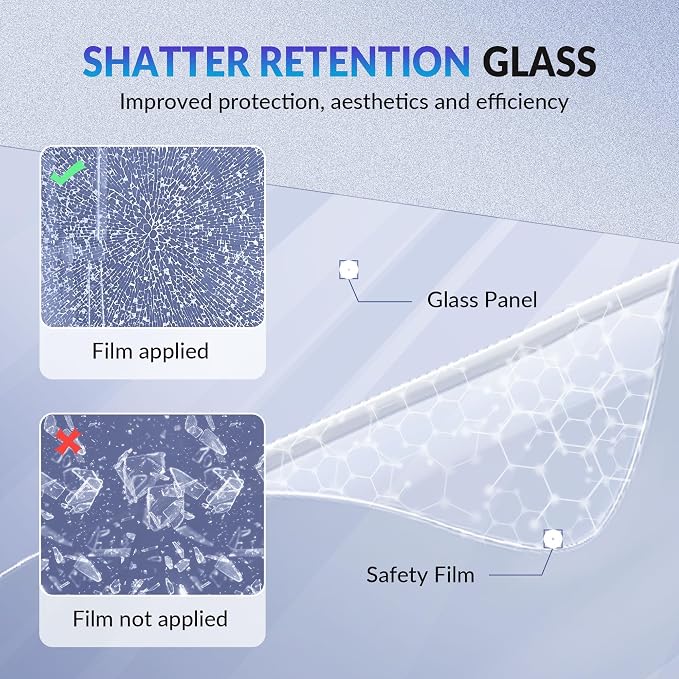 SHATTER RETENTION GLASS
Improved protection, aesthetics and efficiency

Film applied

Glass Panel

Film not applied

Safety Film